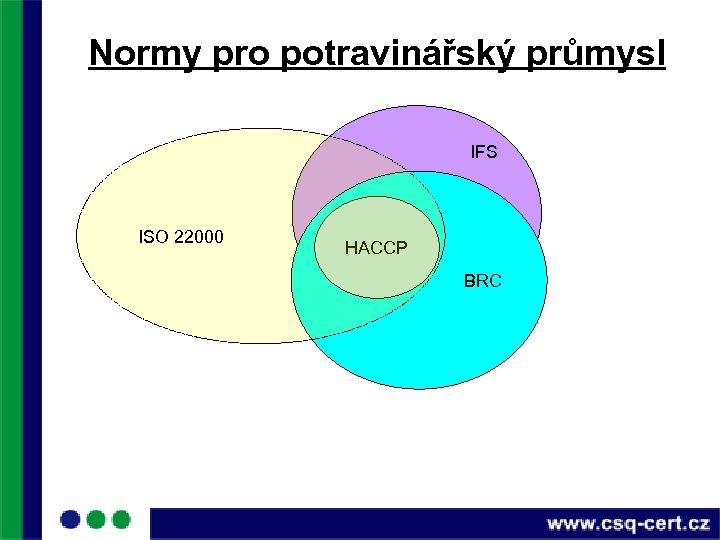 Normy pro potravinářský průmysl

IFS

ISO 22000

HACCP

BRC

www.csq-cert.cz